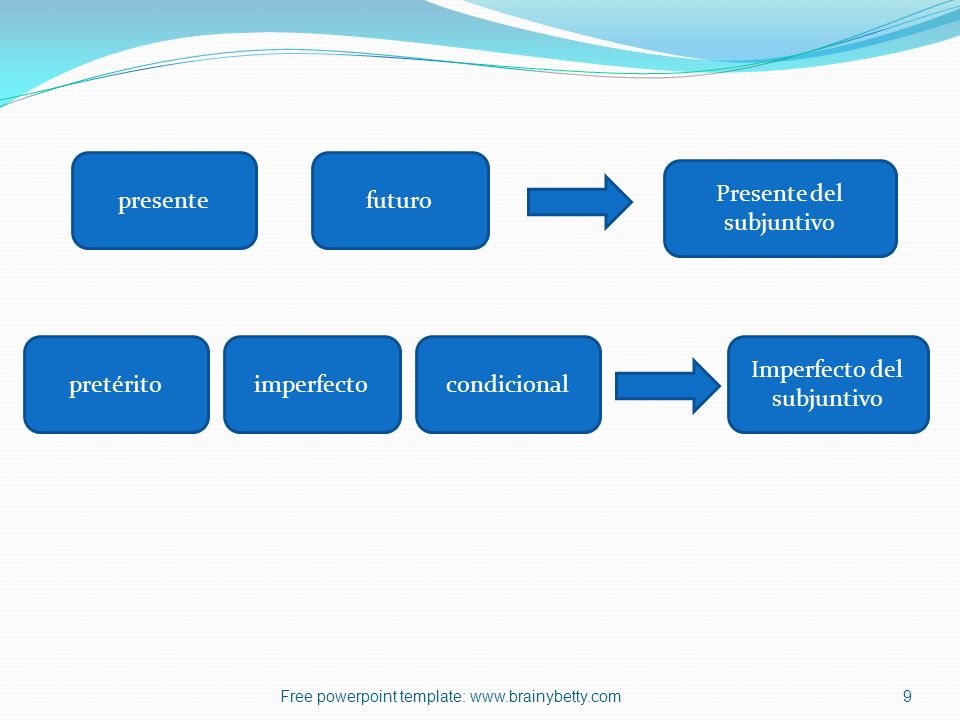 presente

futuro

Presente del subjuntivo

pretérito

imperfecto

condicional

Imperfecto del subjuntivo

Free powerpoint template: www.brainybetty.com

9